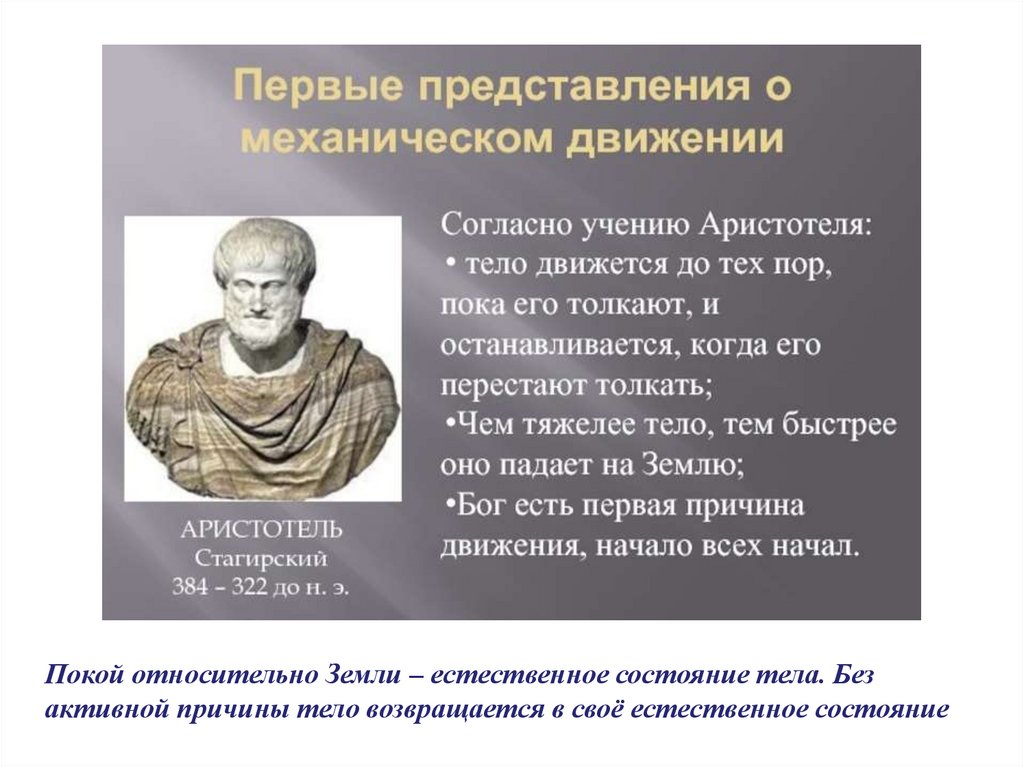 Первые представления о механическом движении

Согласно учению Аристотеля:
• тело движется до тех пор, пока его толкают, и останавливается, когда его перестают толкать;
•Чем тяжелее тело, тем быстрее оно падает на Землю;
•Бог есть первая причина движения, начало всех начал.

АРИСТОТЕЛЬ
Стагирский
384 – 322 до н. э.

Покой относительно Земли – естественное состояние тела. Без активной причины тело возвращается в своё естественное состояние